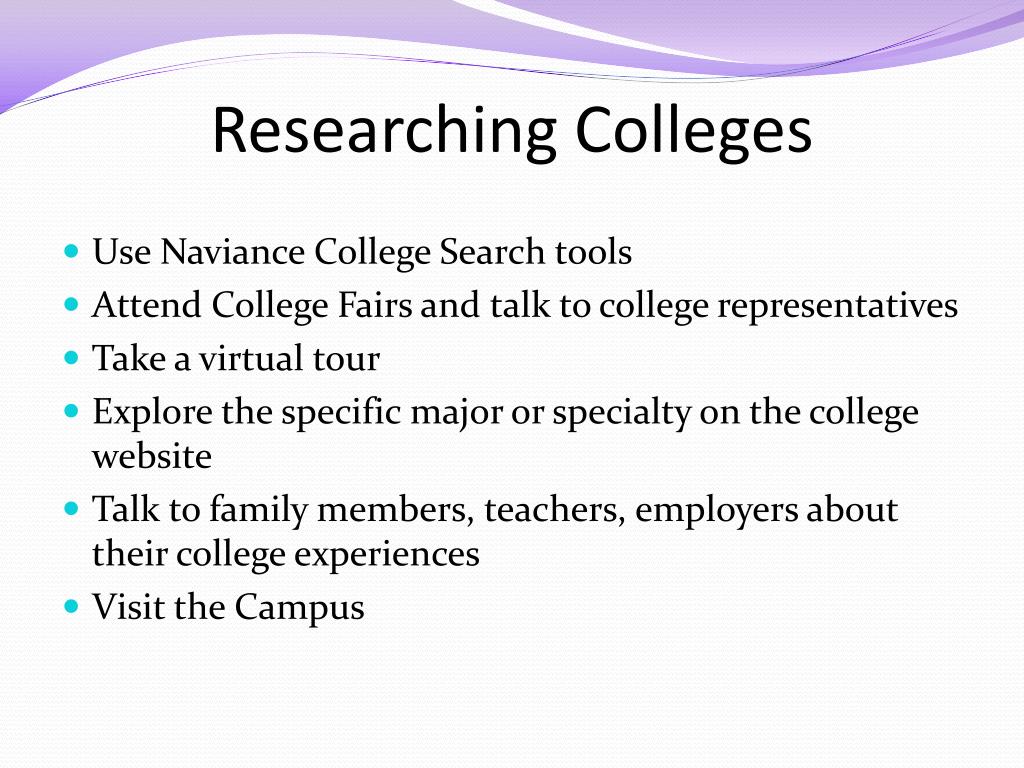 Researching Colleges

- Use Naviance College Search tools
- Attend College Fairs and talk to college representatives
- Take a virtual tour
- Explore the specific major or specialty on the college website
- Talk to family members, teachers, employers about their college experiences
- Visit the Campus